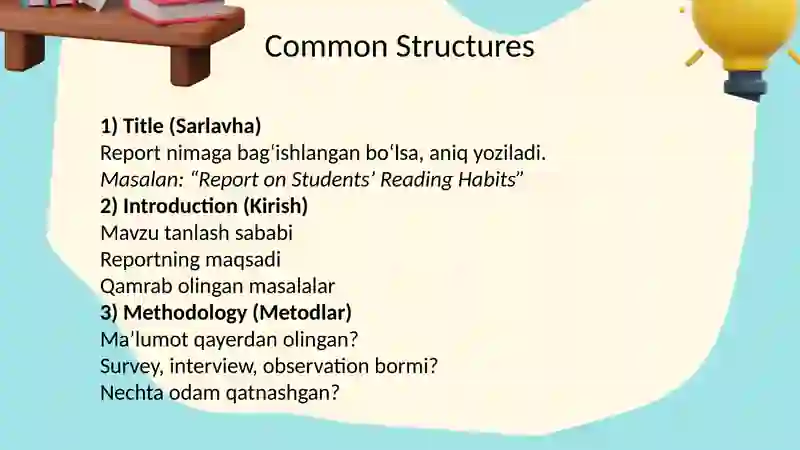 Common Structures

1) Title (Sarlavha)
Report nimaga bagʻishlangan boʻlsa, aniq yoziladi.
Masalan: “Report on Students’ Reading Habits”
2) Introduction (Kirish)
Mavzu tanlash sababi
Reportning maqsadi
Qamrab olingan masalalar
3) Methodology (Metodlar)
Ma’lumot qayerdan olingan?
Survey, interview, observation bormi?
Nechta odam qatnashgan?